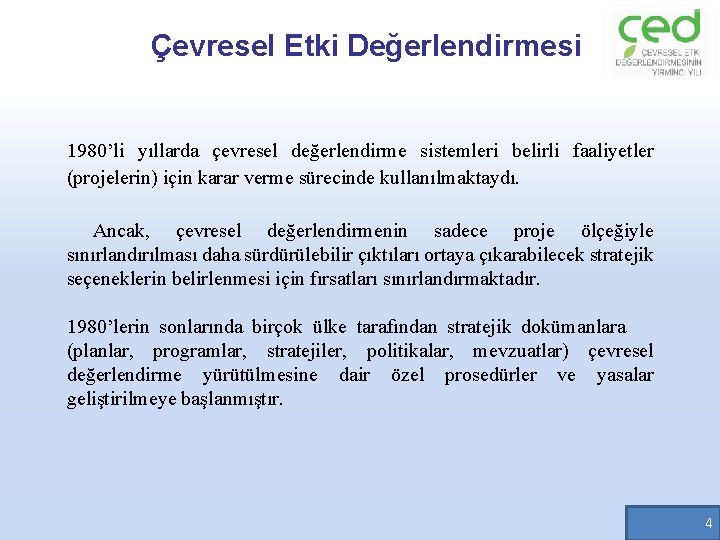 Çevresel Etki Değerlendirmesi

çed
ÇEVRESEL ETKİ DEĞERLENDİRMESİNİN YİRMİNCİ YILI

1980'li yıllarda çevresel değerlendirme sistemleri belirli faaliyetler (projelerin) için karar verme sürecinde kullanılmaktaydı.

Ancak, çevresel değerlendirmenin sadece proje ölçeğiyle sınırlandırılması daha sürdürülebilir çıktıları ortaya çıkarabilecek stratejik seçeneklerin belirlenmesi için fırsatları sınırlandırmaktadır.

1980'lerin sonlarında birçok ülke tarafından stratejik dokümanlara (planlar, programlar, stratejiler, politikalar, mevzuatlar) çevresel değerlendirme yürütülmesine dair özel prosedürler ve yasalar geliştirilmeye başlanmıştır.

4